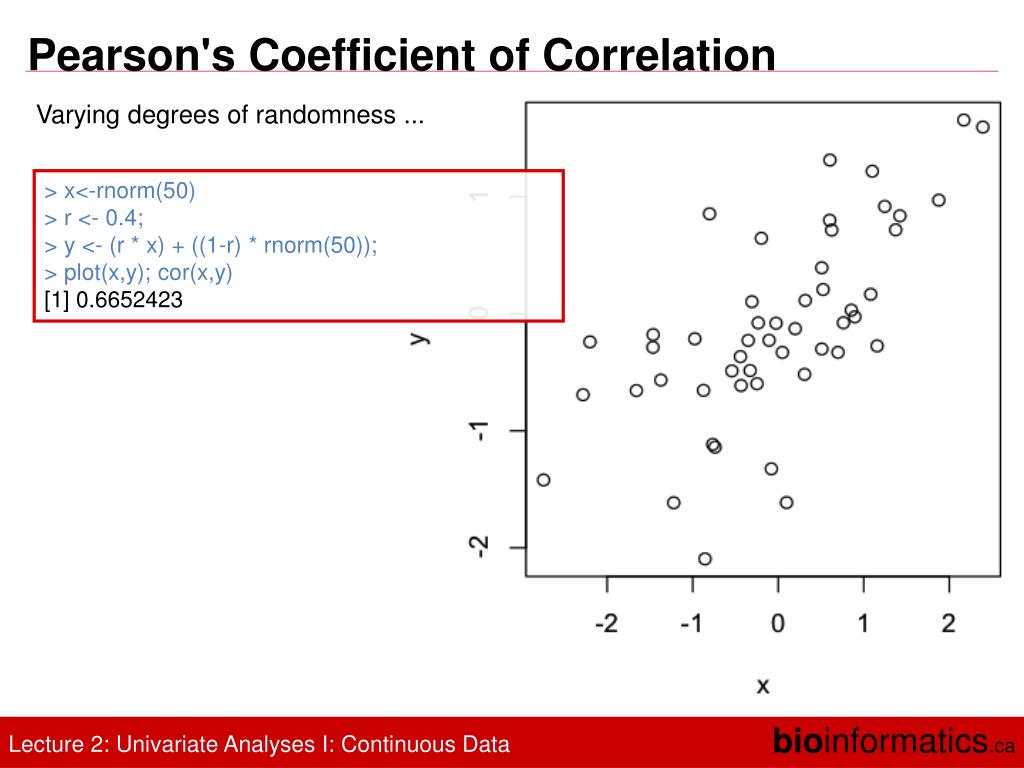 Pearson's Coefficient of Correlation

Varying degrees of randomness ...

> x<-rnorm(50)
> r <- 0.4;
> y <- (r * x) + ((1-r) * rnorm(50));
> plot(x,y); cor(x,y)
[1] 0.6652423

y

1

0

-1

-2

-2 -1 0 1 2

x

Lecture 2: Univariate Analyses I: Continuous Data

bioinformatics.ca